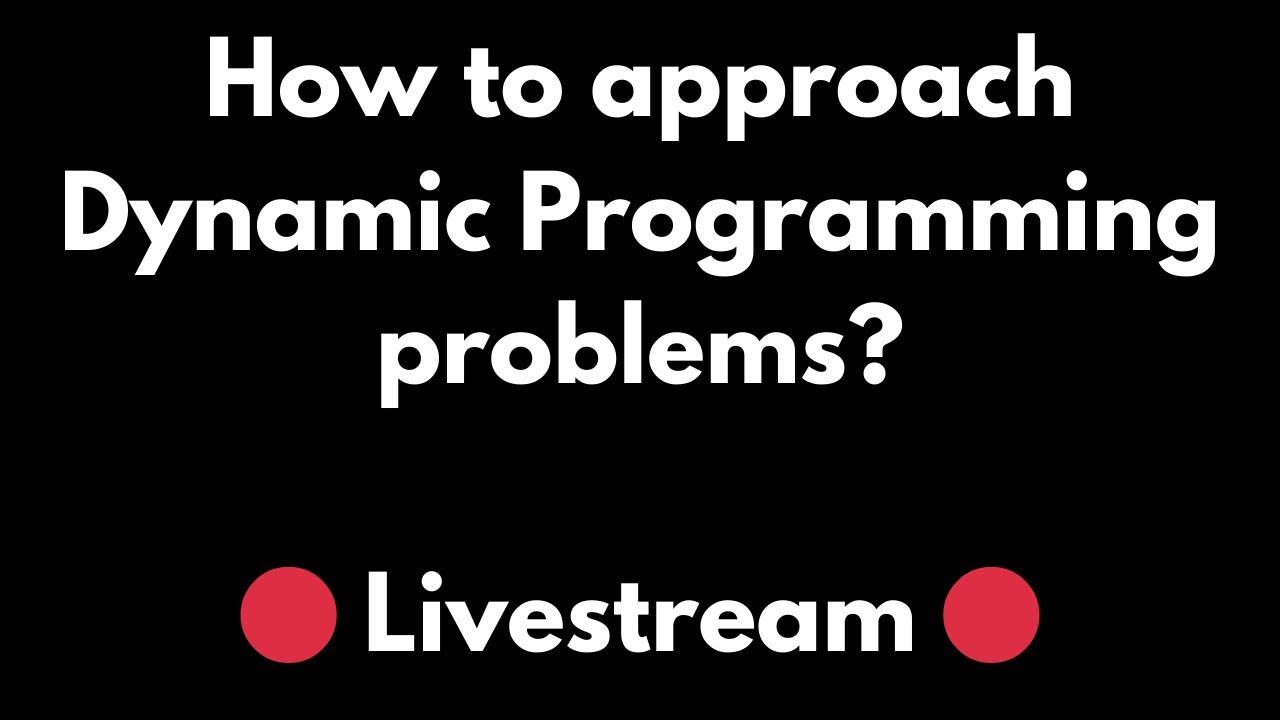 How to approach Dynamic Programming problems?

Livestream